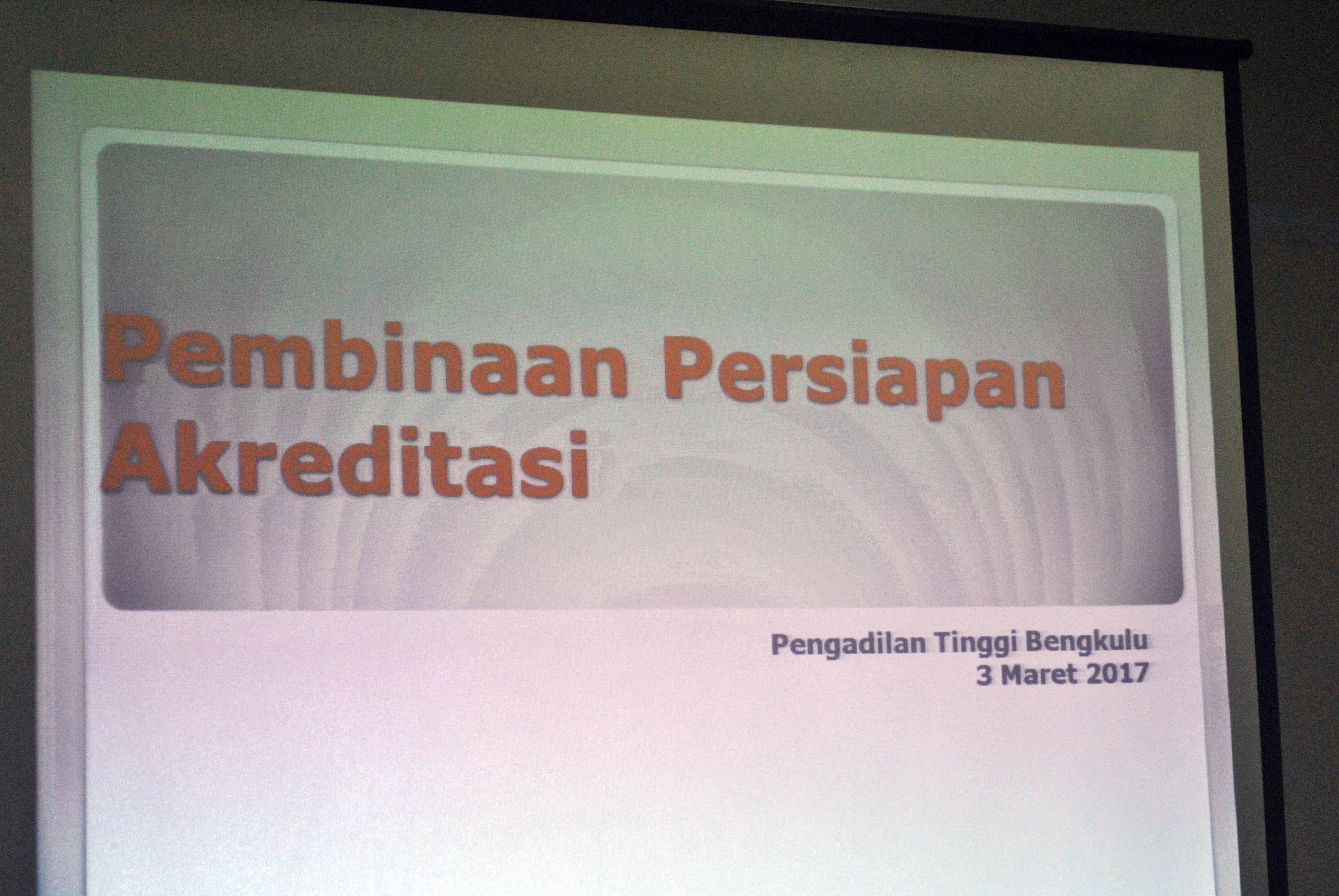 Pembinaan Persiapan Akreditasi

Pengadilan Tinggi Bengkulu
3 Maret 2017